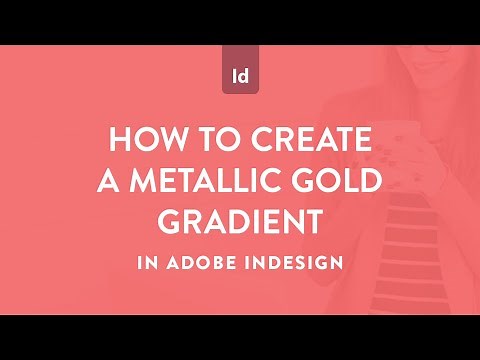 Id

HOW TO CREATE A METALLIC GOLD GRADIENT

IN ADOBE INDESIGN